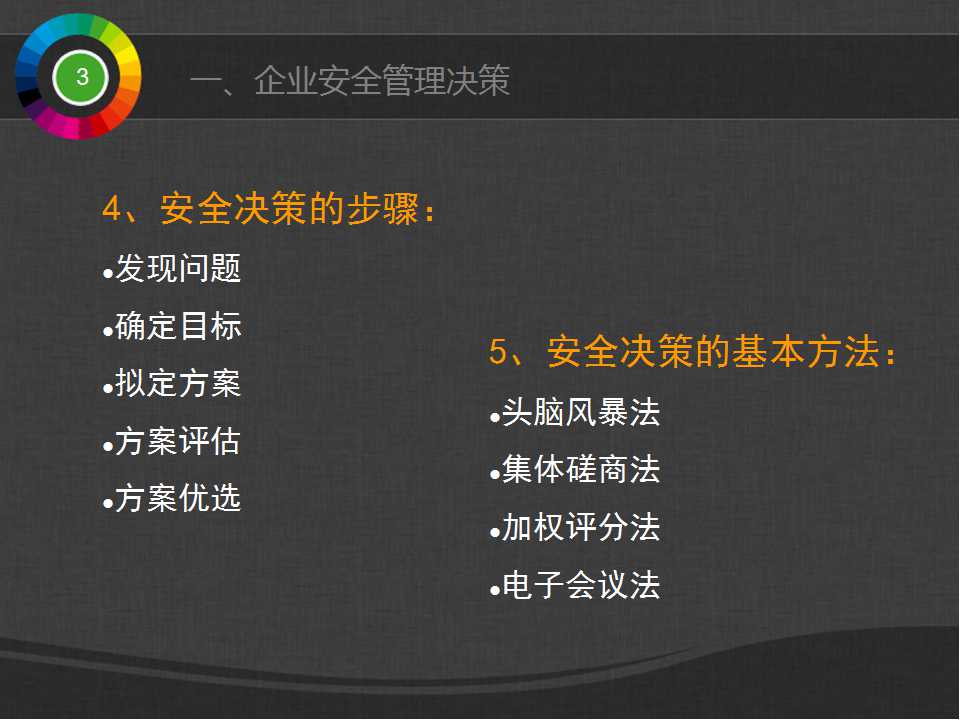 3

一、企业安全管理决策

4、安全决策的步骤：

•发现问题
•确定目标
•拟定方案
•方案评估
•方案优选

5、安全决策的基本方法：

•头脑风暴法
•集体磋商法
•加权评分法
•电子会议法